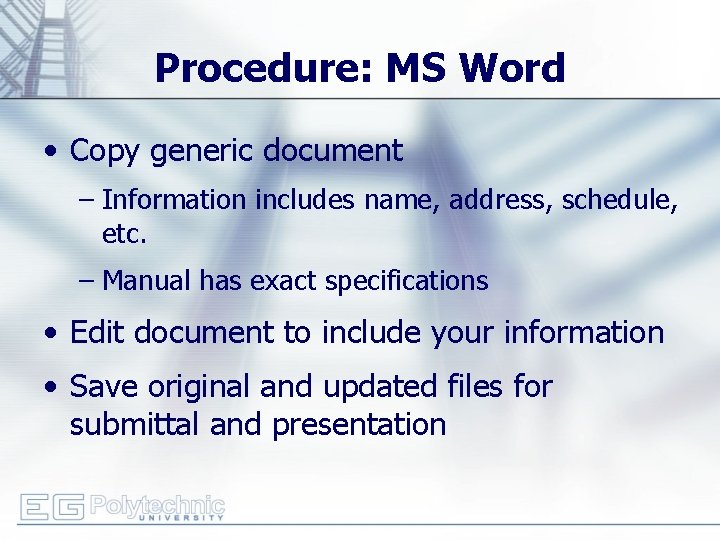 Procedure: MS Word

• Copy generic document

– Information includes name, address, schedule, etc.

– Manual has exact specifications

• Edit document to include your information

• Save original and updated files for submittal and presentation

EG Polytechnic UNIVERSITY